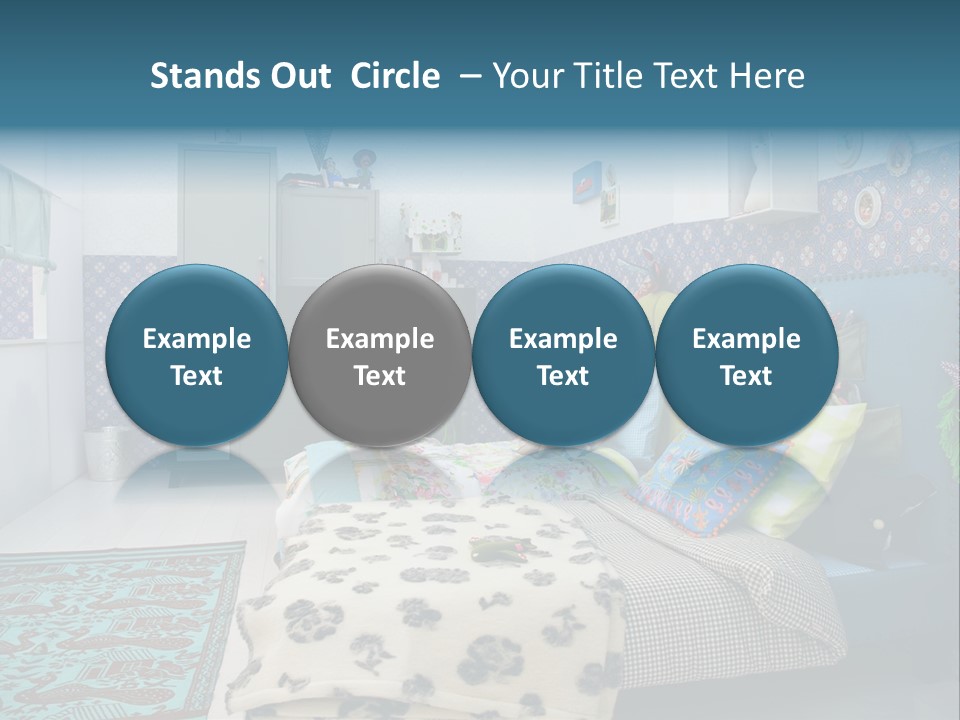 Stands Out Circle – Your Title Text Here

Example Text

Example Text

Example Text

Example Text